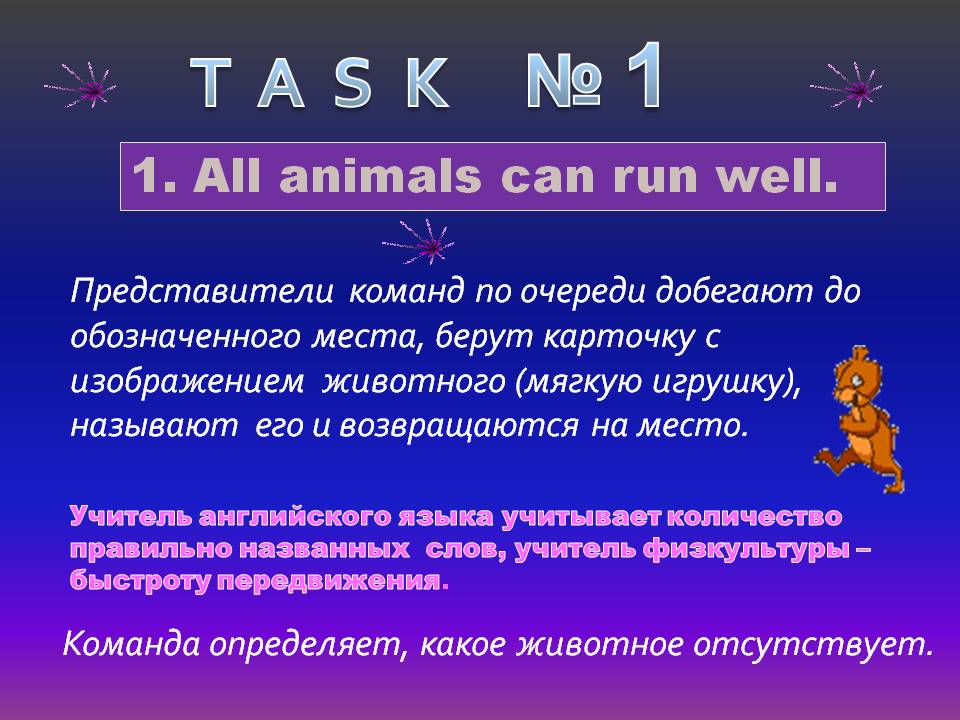 T A S K № 1

1. All animals can run well.

Представители команд по очереди добегают до обозначенного места, берут карточку с изображением животного (мягкую игрушку), называют его и возвращаются на место.

Учитель английского языка учитывает количество правильно названных слов, учитель физкультуры – быстроту передвижения.

Команда определяет, какое животное отсутствует.